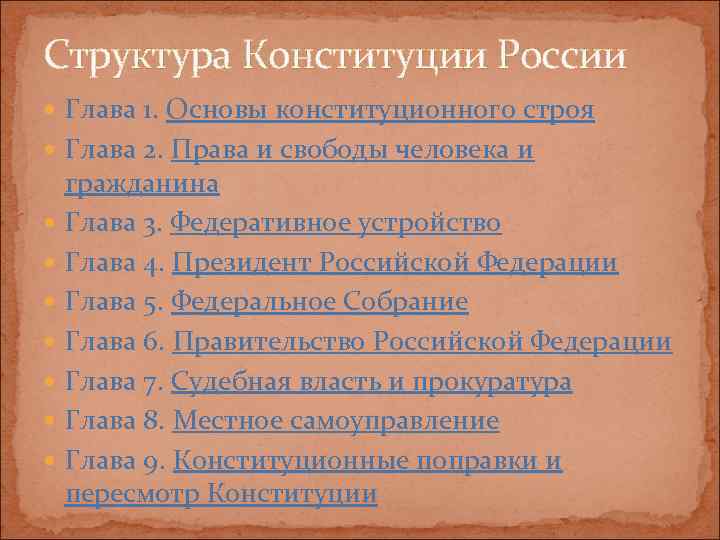 Структура Конституции России

Глава 1. Основы конституционного строя
Глава 2. Права и свободы человека и гражданина
Глава 3. Федеративное устройство
Глава 4. Президент Российской Федерации
Глава 5. Федеральное Собрание
Глава 6. Правительство Российской Федерации
Глава 7. Судебная власть и прокуратура
Глава 8. Местное самоуправление
Глава 9. Конституционные поправки и пересмотр Конституции